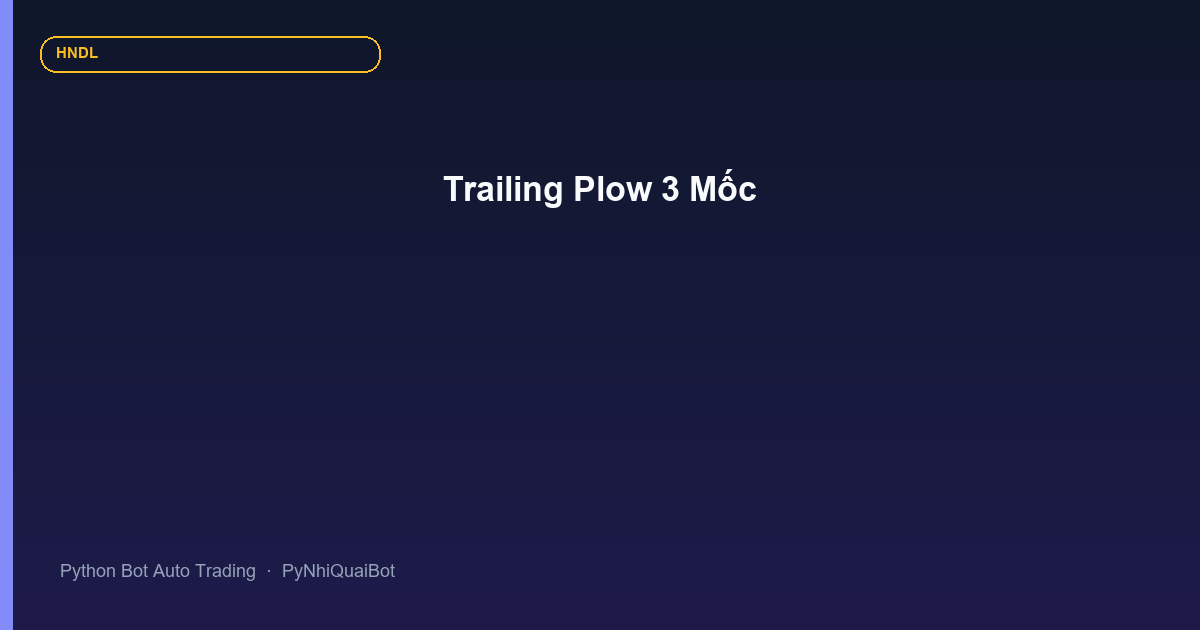 HNDL

Trailing Plow 3 Mốc

Python Bot Auto Trading · PyNhiQuaiBot